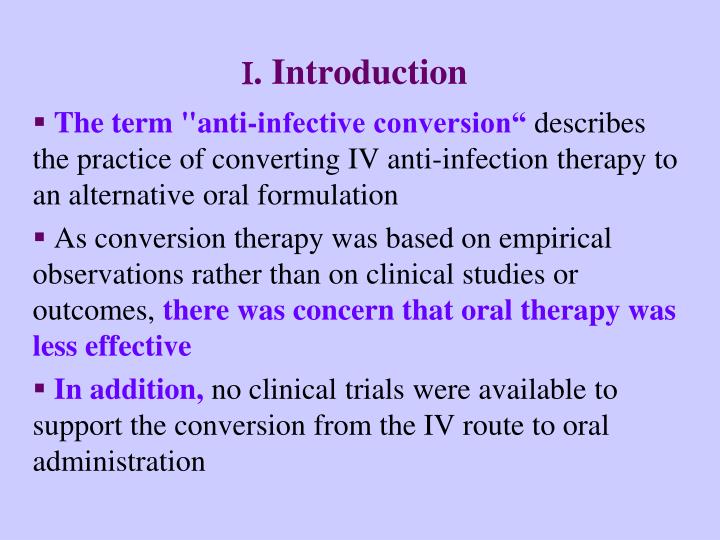 I. Introduction

▪ The term "anti-infective conversion“ describes the practice of converting IV anti-infection therapy to an alternative oral formulation

▪ As conversion therapy was based on empirical observations rather than on clinical studies or outcomes, there was concern that oral therapy was less effective

▪ In addition, no clinical trials were available to support the conversion from the IV route to oral administration